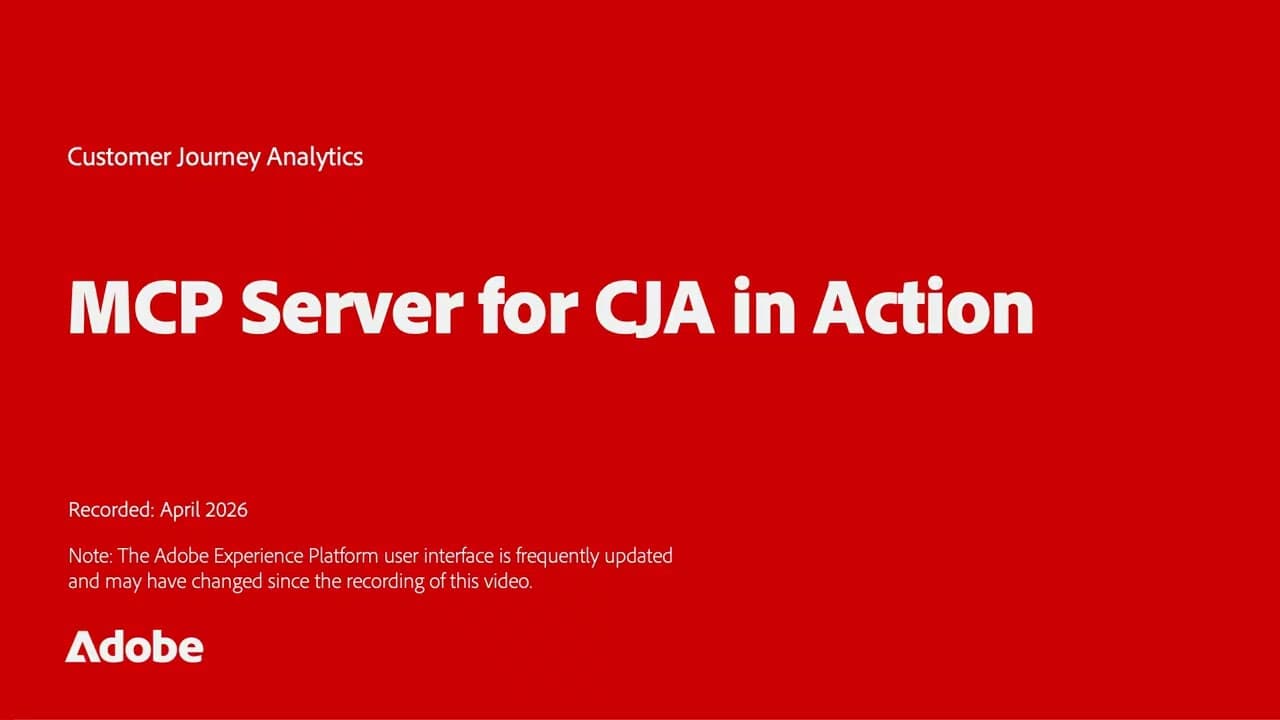 Customer Journey Analytics

MCP Server for CJA in Action

Recorded: April 2026

Note: The Adobe Experience Platform user interface is frequently updated and may have changed since the recording of this video.

Adobe